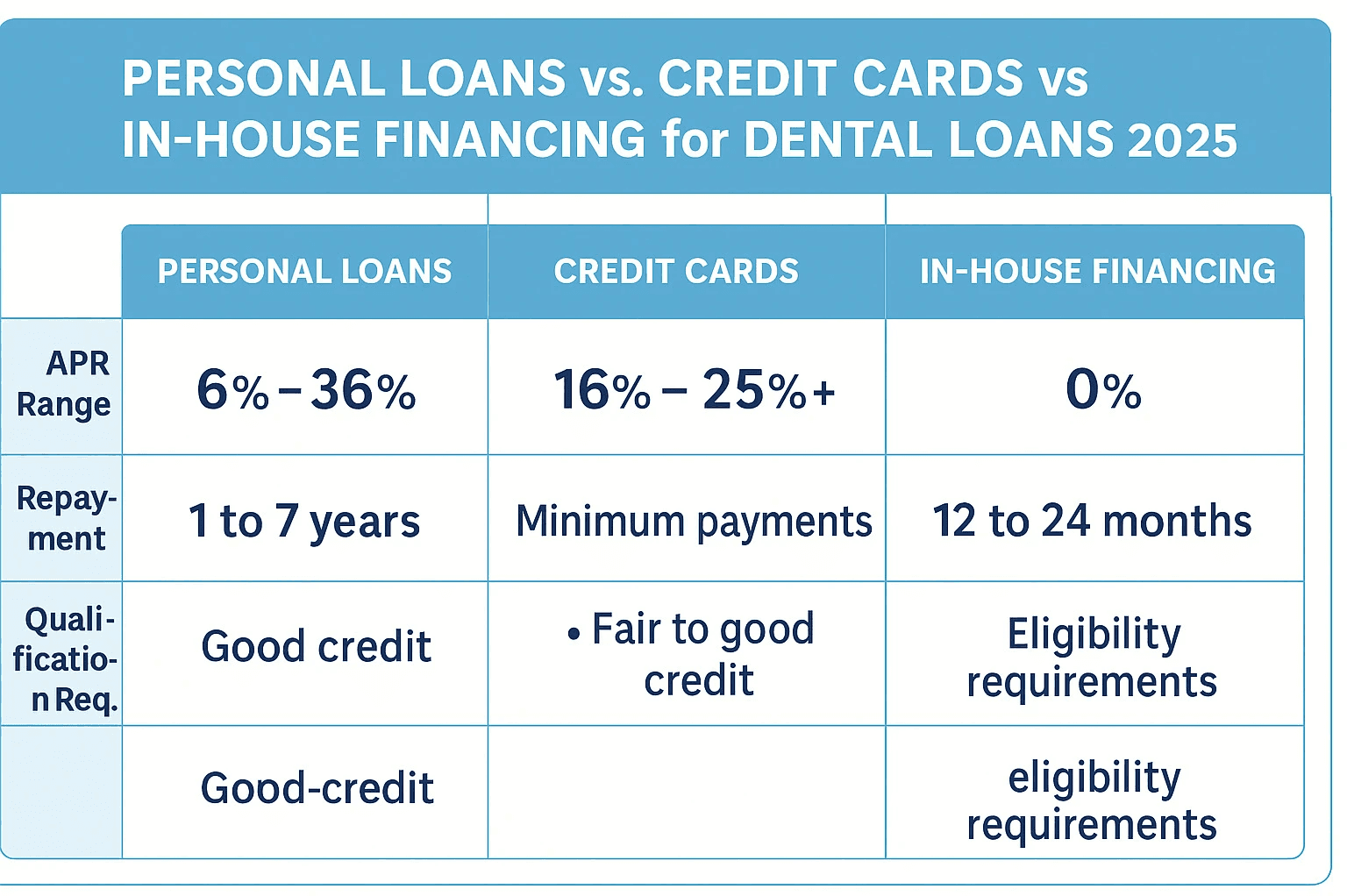 PERSONAL LOANS vs. CREDIT CARDS vs IN-HOUSE FINANCING for DENTAL LOANS 2025

| | PERSONAL LOANS | CREDIT CARDS | IN-HOUSE FINANCING |
|---|---|---|---|
| APR Range | 6% – 36% | 16% – 25%+ | 0% |
| Repayment | 1 to 7 years | Minimum payments | 12 to 24 months |
| Qualification Req. | Good credit | • Fair to good credit | Eligibility requirements |
| | Good-credit | | eligibility requirements |